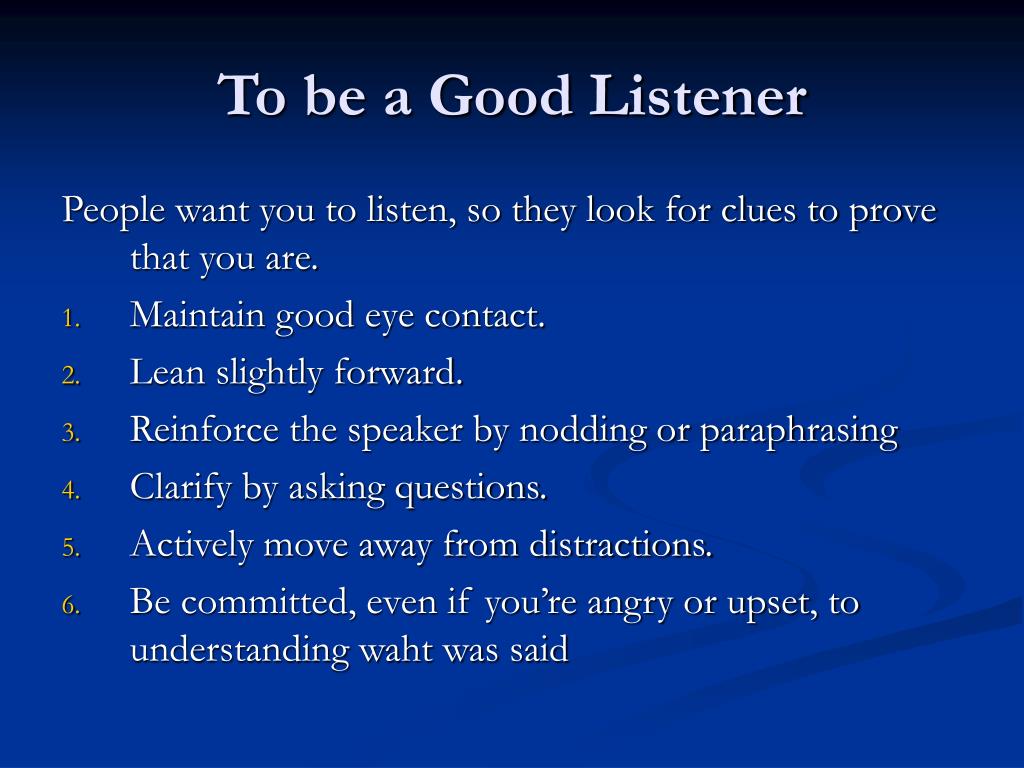 To be a Good Listener

People want you to listen, so they look for clues to prove that you are.

1. Maintain good eye contact.
2. Lean slightly forward.
3. Reinforce the speaker by nodding or paraphrasing
4. Clarify by asking questions.
5. Actively move away from distractions.
6. Be committed, even if you're angry or upset, to understanding waht was said